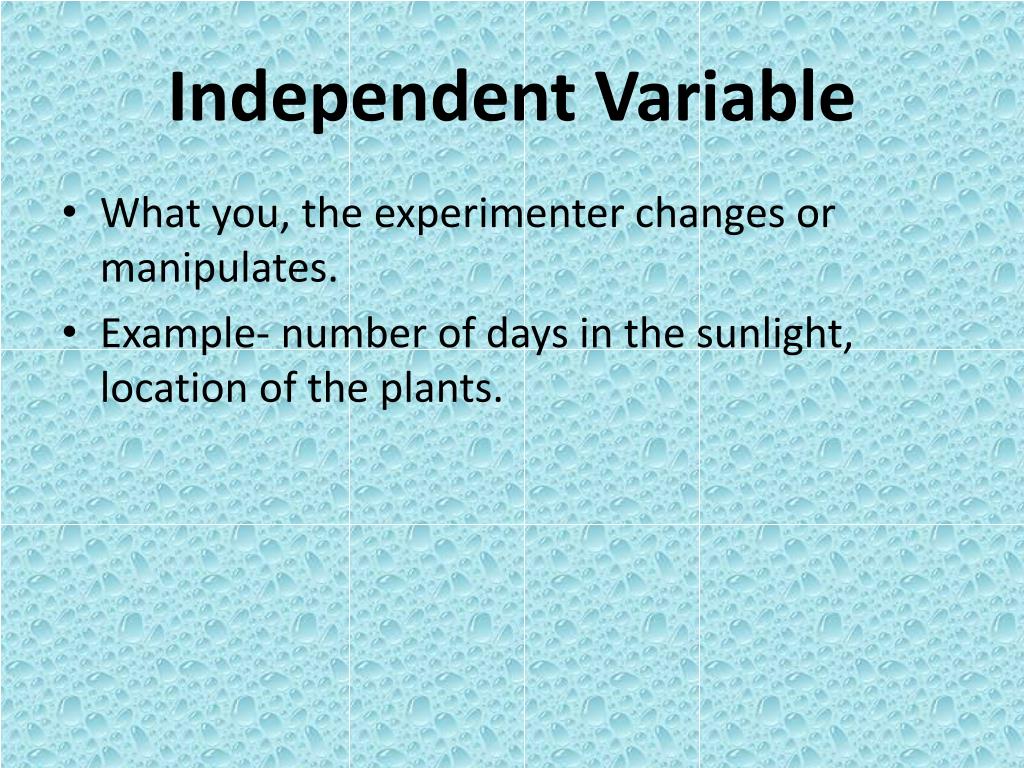 Independent Variable

• What you, the experimenter changes or manipulates.
• Example- number of days in the sunlight, location of the plants.